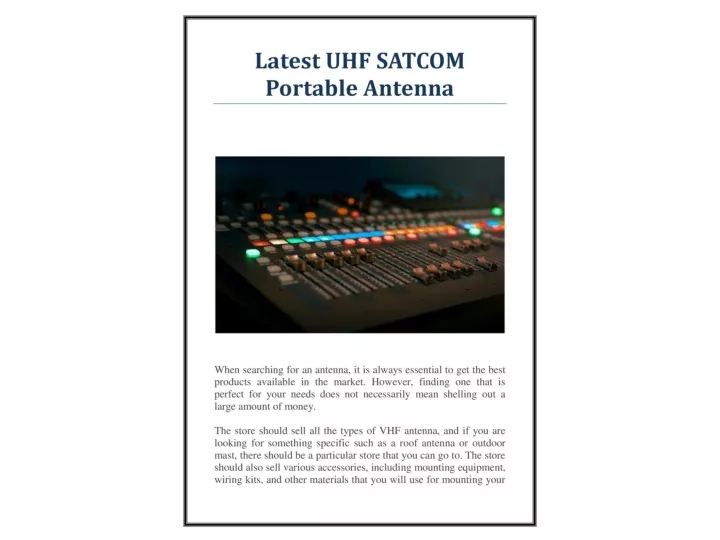 Latest UHF SATCOM Portable Antenna

When searching for an antenna, it is always essential to get the best products available in the market. However, finding one that is perfect for your needs does not necessarily mean shelling out a large amount of money.

The store should sell all the types of VHF antenna, and if you are looking for something specific such as a roof antenna or outdoor mast, there should be a particular store that you can go to. The store should also sell various accessories, including mounting equipment, wiring kits, and other materials that you will use for mounting your